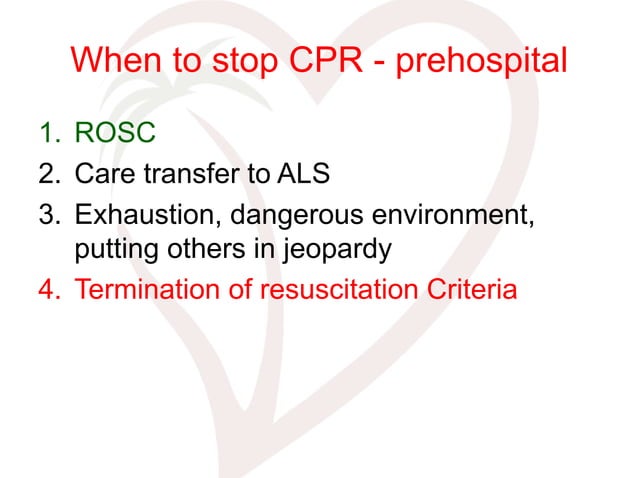 When to stop CPR - prehospital

1. ROSC
2. Care transfer to ALS
3. Exhaustion, dangerous environment, putting others in jeopardy
4. Termination of resuscitation Criteria